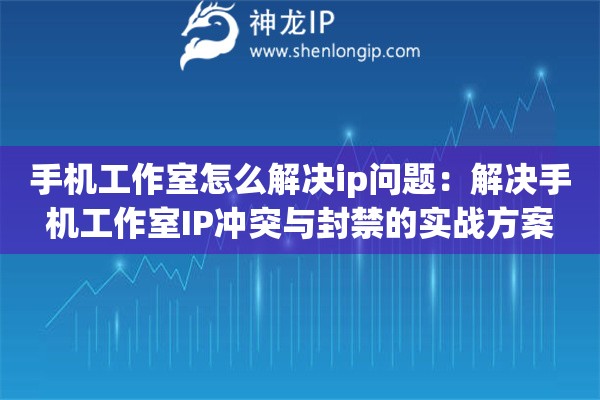 神龙IP
www.shenlongip.com

手机工作室怎么解决ip问题：解决手机工作室IP冲突与封禁的实战方案